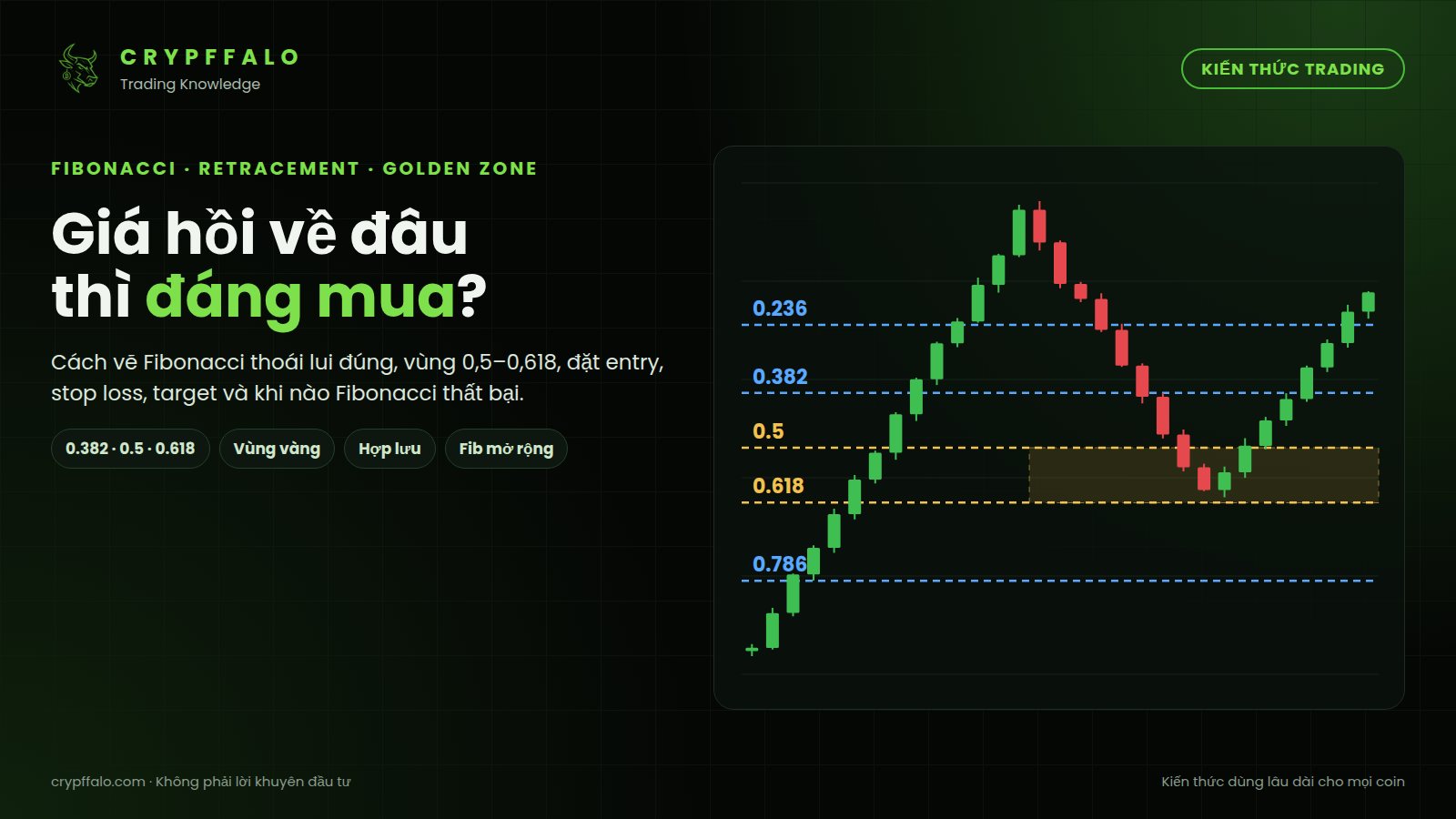 CRYPFFALO
Trading Knowledge

KIẾN THỨC TRADING

FIBONACCI · RETRACEMENT · GOLDEN ZONE

Giá hồi về đâu thì đáng mua?

Cách vẽ Fibonacci thoái lui đúng, vùng 0,5–0,618, đặt entry, stop loss, target và khi nào Fibonacci thất bại.

0.382 · 0.5 · 0.618
Vùng vàng
Hợp lưu
Fib mở rộng

0.236
0.382
0.5
0.618
0.786

crypffalo.com · Không phải lời khuyên đầu tư

Kiến thức dùng lâu dài cho mọi coin